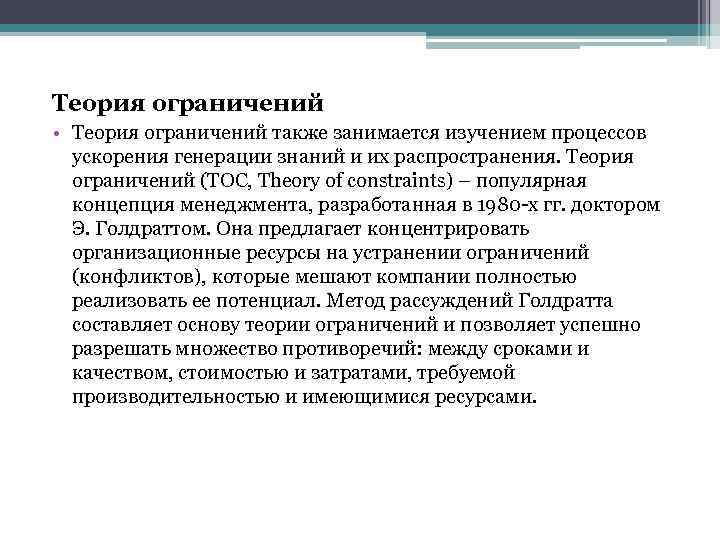 Теория ограничений

• Теория ограничений также занимается изучением процессов ускорения генерации знаний и их распространения. Теория ограничений (TOC, Theory of constraints) – популярная концепция менеджмента, разработанная в 1980-х гг. доктором Э. Голдраттом. Она предлагает концентрировать организационные ресурсы на устранении ограничений (конфликтов), которые мешают компании полностью реализовать ее потенциал. Метод рассуждений Голдратта составляет основу теории ограничений и позволяет успешно разрешать множество противоречий: между сроками и качеством, стоимостью и затратами, требуемой производительностью и имеющимися ресурсами.